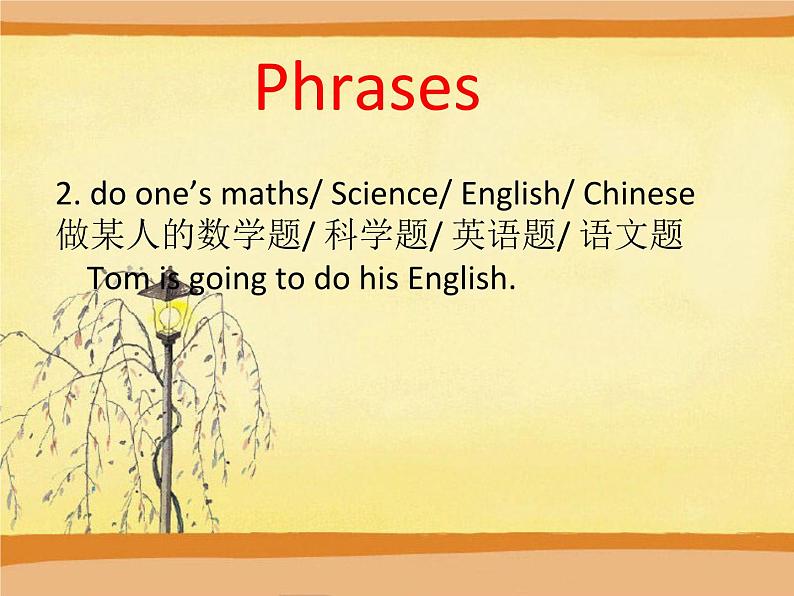 Phrases

2. do one’s maths/ Science/ English/ Chinese
做某人的数学题/ 科学题/ 英语题/ 语文题
Tom is going to do his English.